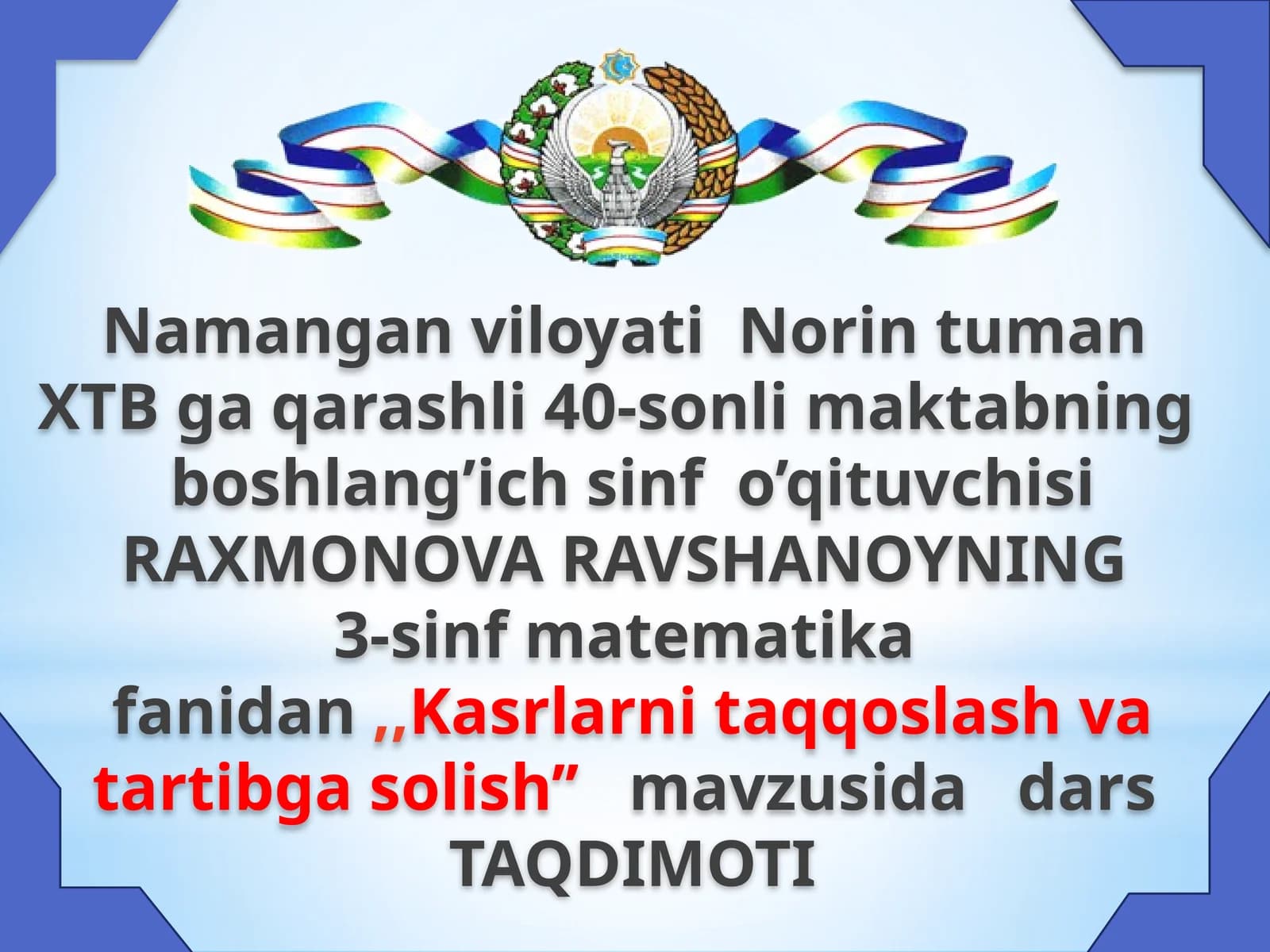 Namangan viloyati Norin tuman XTB ga qarashli 40-sonli maktabning boshlang’ich sinf o’qituvchisi RAXMONOVA RAVSHANOYNING 3-sinf matematika fanidan ,,Kasrlarni taqqoslash va tartibga solish” mavzusida dars TAQDIMOTI